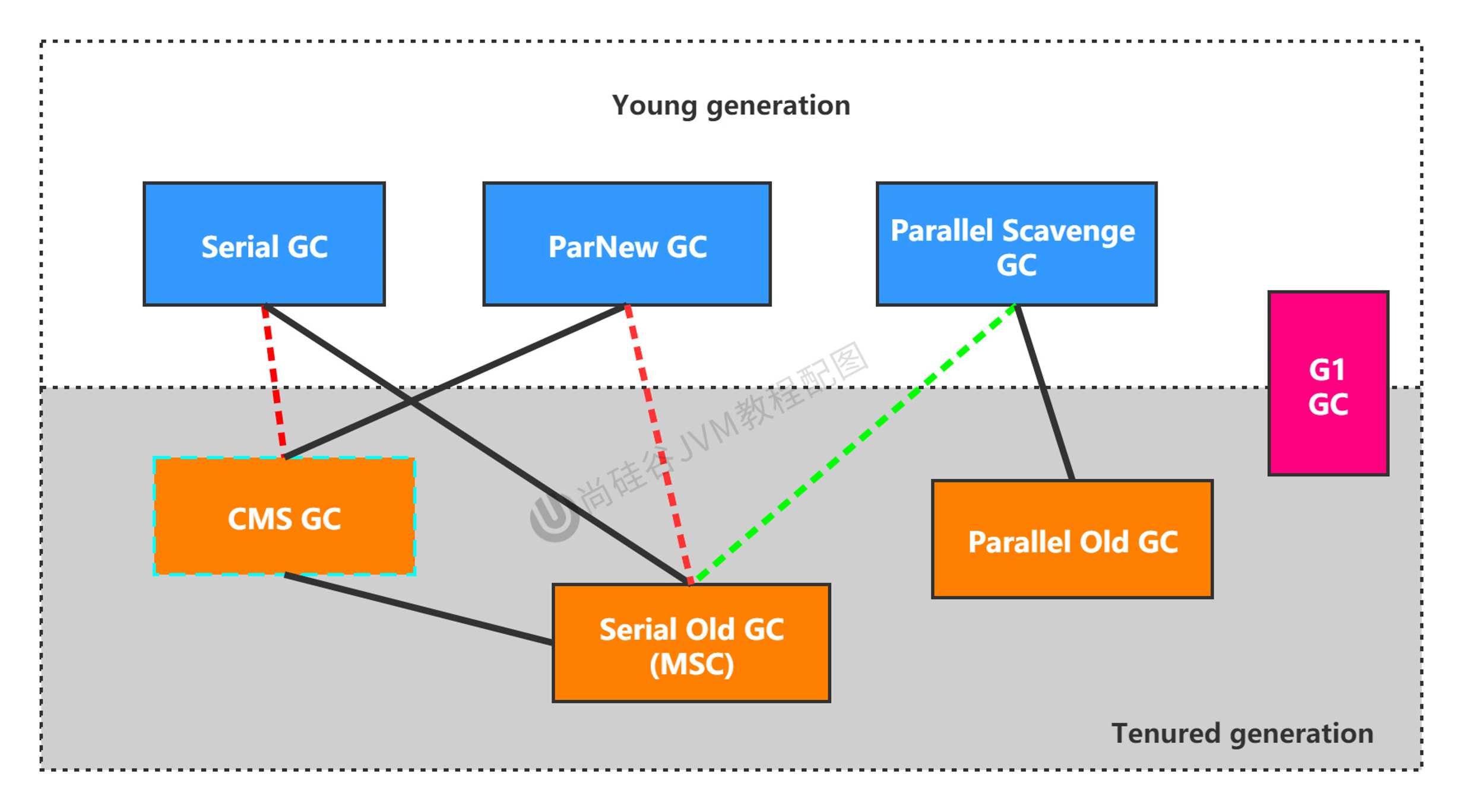 Young generation

Serial GC

ParNew GC

Parallel Scavenge GC

G1 GC

尚硅谷JVM教程配图

CMS GC

Parallel Old GC

Serial Old GC (MSC)

Tenured generation